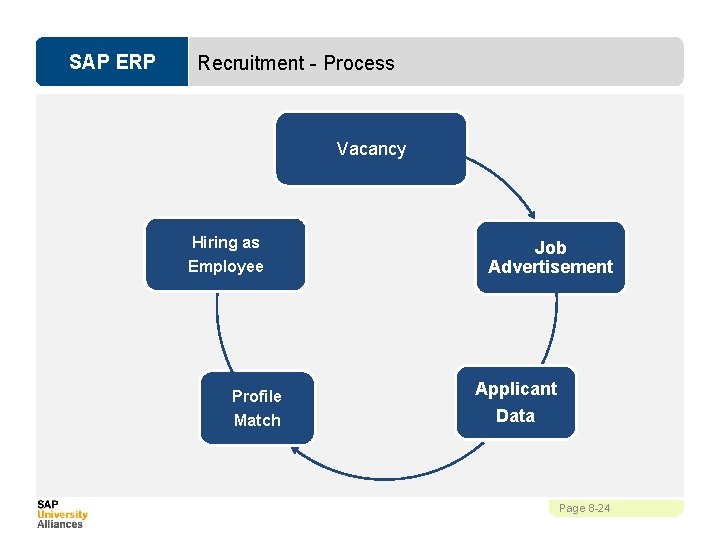 SAP ERP

Recruitment - Process

Vacancy

Job
Advertisement

Applicant
Data

Profile
Match

Hiring as
Employee

SAP
University
Alliances

Page 8-24